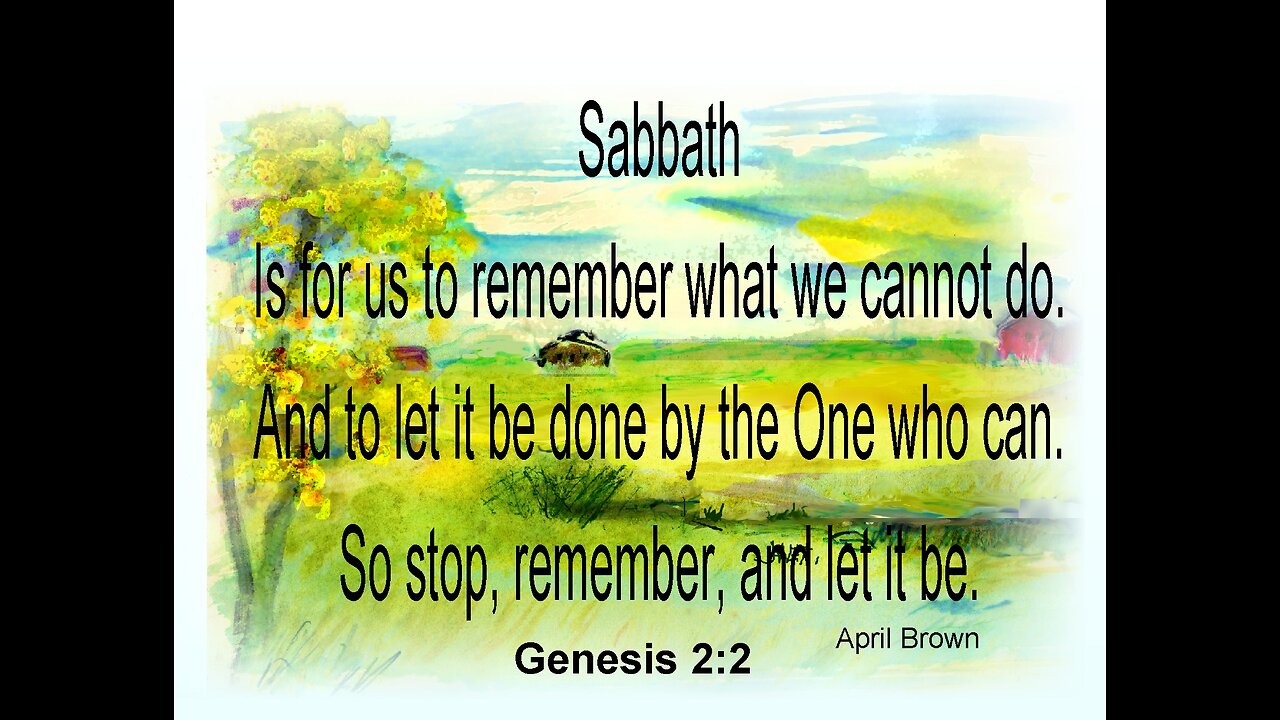 Sabbath

Is for us to remember what we cannot do.

And to let it be done by the One who can.

So stop, remember, and let it be.

Genesis 2:2

April Brown